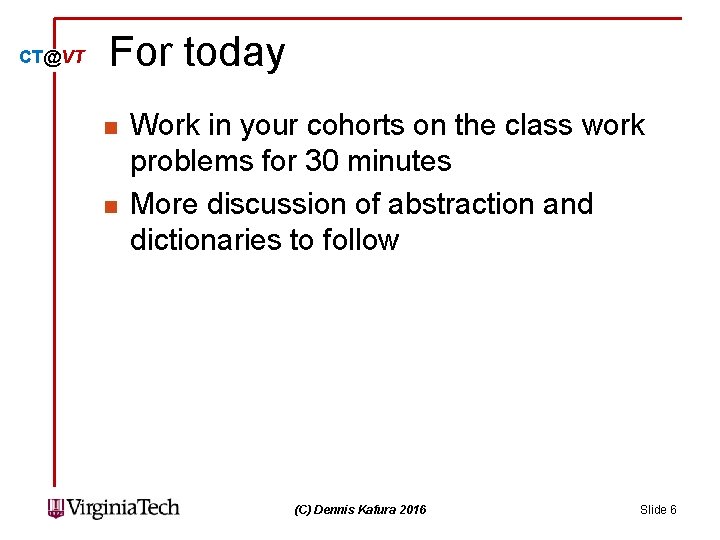 CT@VT

For today

Work in your cohorts on the class work problems for 30 minutes

More discussion of abstraction and dictionaries to follow

VirginiaTech

(C) Dennis Kafura 2016

Slide 6